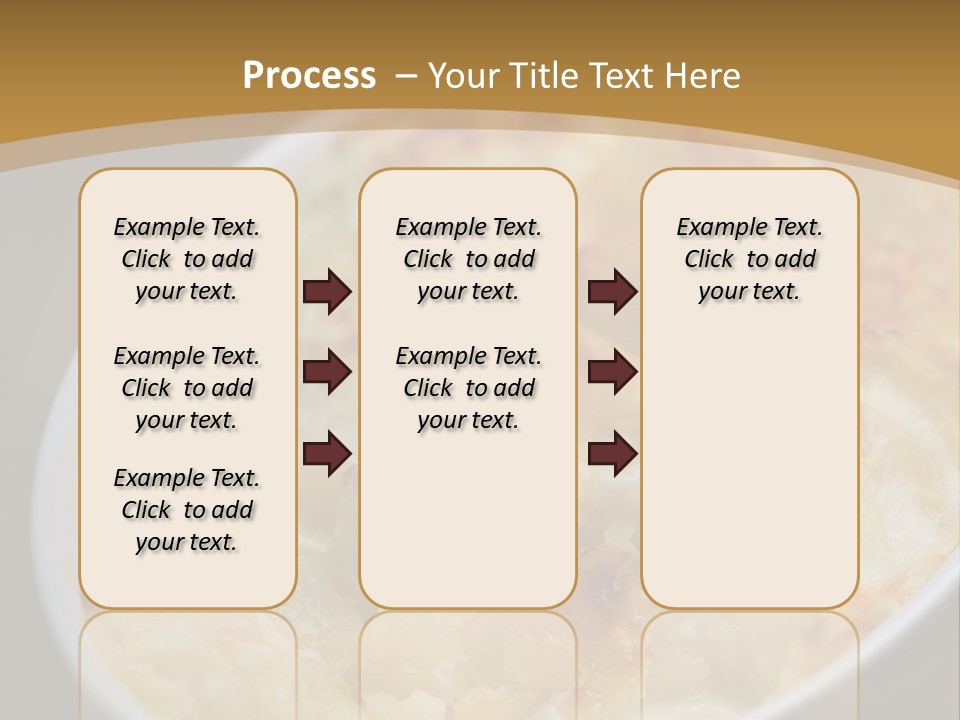 Process – Your Title Text Here

Example Text. Click to add your text.

Example Text. Click to add your text.

Example Text. Click to add your text.

Example Text. Click to add your text.

Example Text. Click to add your text.

Example Text. Click to add your text.